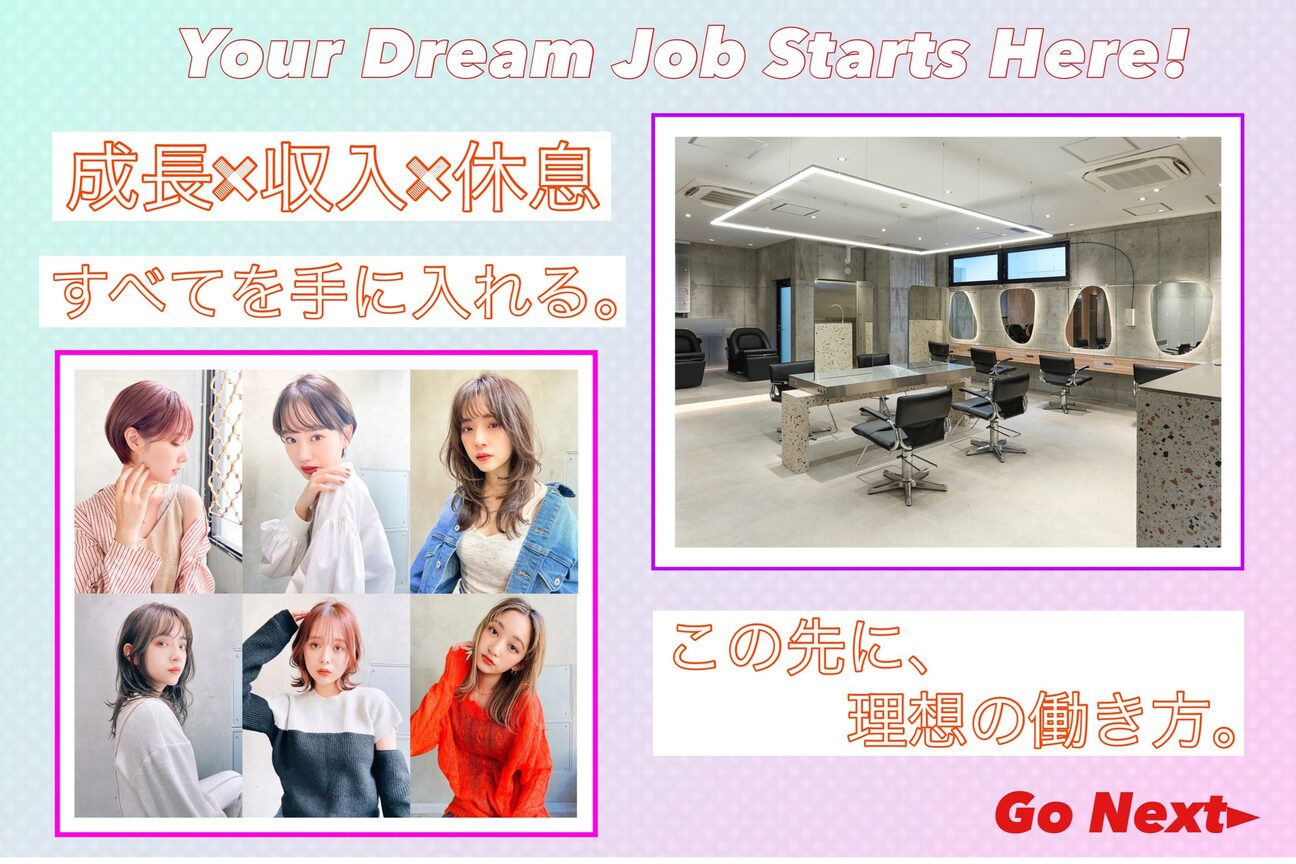 Your Dream Job Starts Here!

成長×収入×休息

すべてを手に入れる。

この先に、
理想の働き方。

Go Next